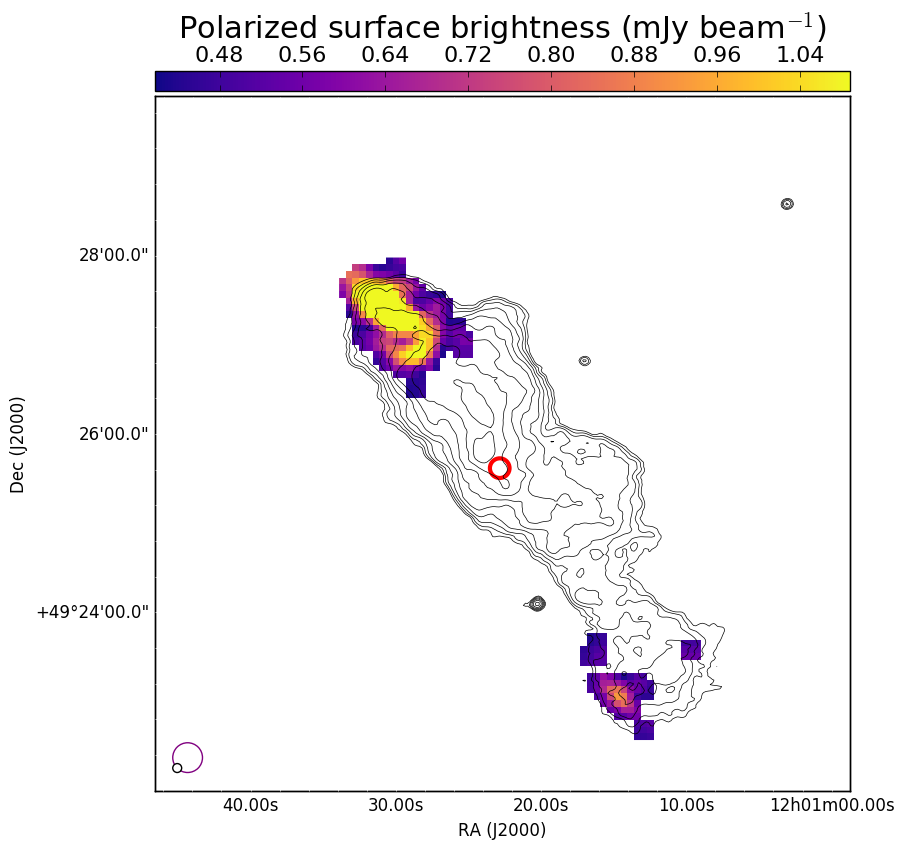 Polarized surface brightness (mJy beam$^{-1}$)

0.48 0.56 0.64 0.72 0.80 0.88 0.96 1.04

28'00.0"

26'00.0"

+49°24'00.0"

Dec (J2000)

40.00s 30.00s 20.00s 10.00s 12h01m00.00s

RA (J2000)